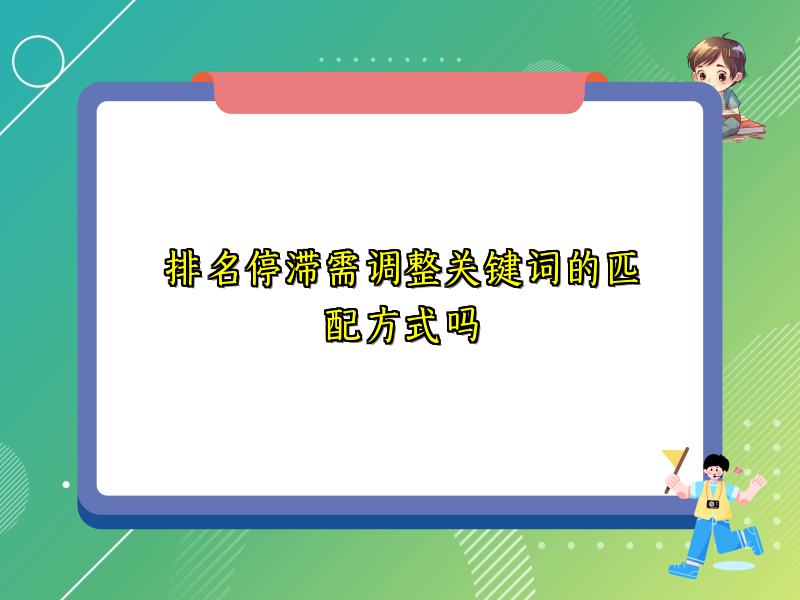 排名停滞需调整关键词的匹配方式吗